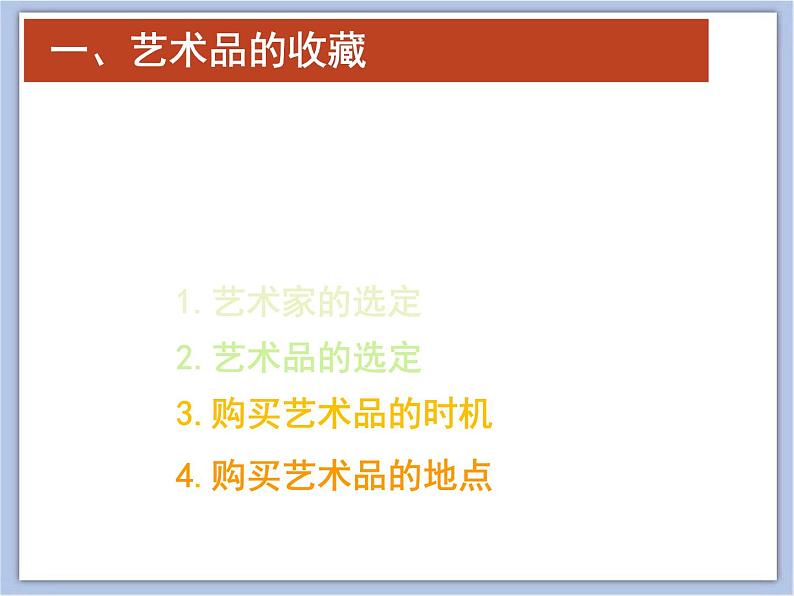 一、艺术品的收藏

1. 艺术家的选定
2. 艺术品的选定
3. 购买艺术品的时机
4. 购买艺术品的地点